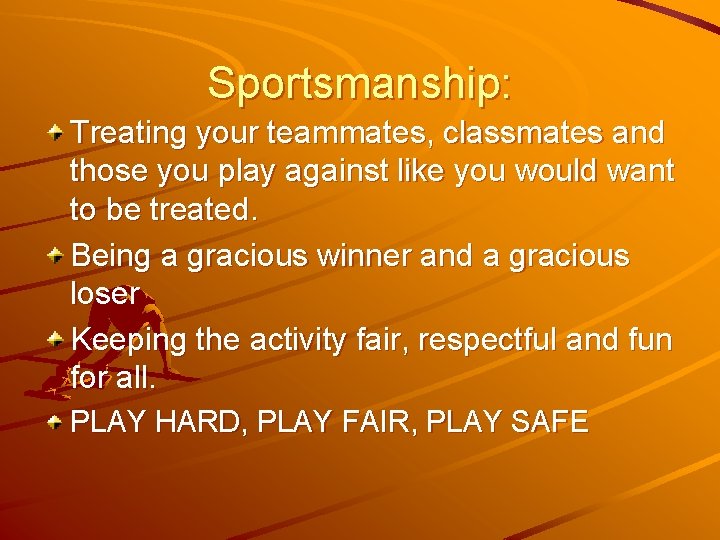 Sportsmanship:

Treating your teammates, classmates and those you play against like you would want to be treated.

Being a gracious winner and a gracious loser

Keeping the activity fair, respectful and fun for all.

PLAY HARD, PLAY FAIR, PLAY SAFE